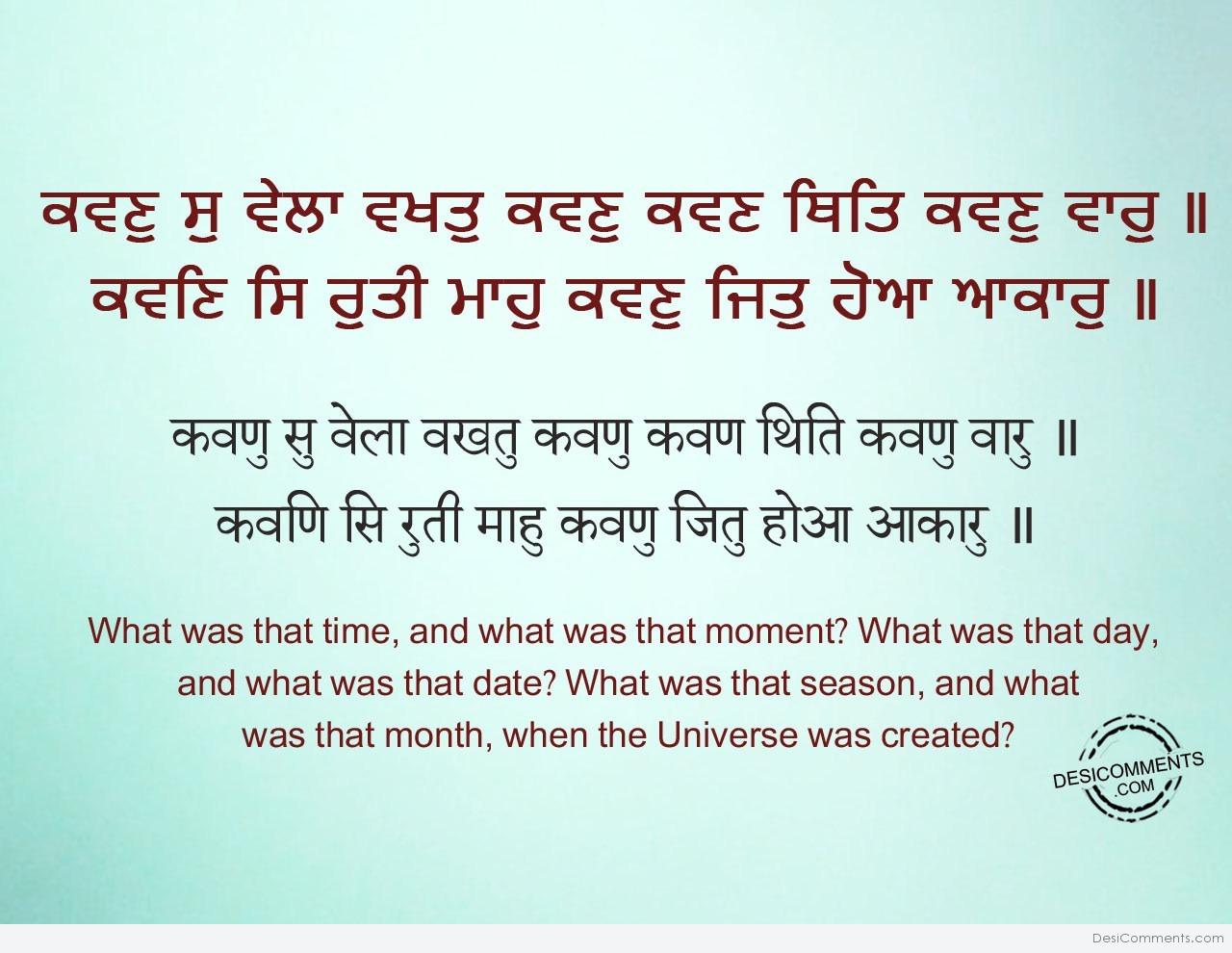 ਕਵਣੁ ਸੁ ਵੇਲਾ ਵਖਤੁ ਕਵਣੁ ਕਵਣ ਥਿਤਿ ਕਵਣੁ ਵਾਰੁ ॥
ਕਵਣਿ ਸਿ ਰੁਤੀ ਮਾਹੁ ਕਵਣੁ ਜਿਤੁ ਹੋਆ ਆਕਾਰੁ ॥

कवणु सु वेला वखतु कवणु कवण थिति कवणु वारु ॥
कवणि सि रुती माहु कवणु जितु होआ आकारु ॥

What was that time, and what was that moment? What was that day, and what was that date? What was that season, and what was that month, when the Universe was created?

DESICOMMENTS .COM

DesiComments.com